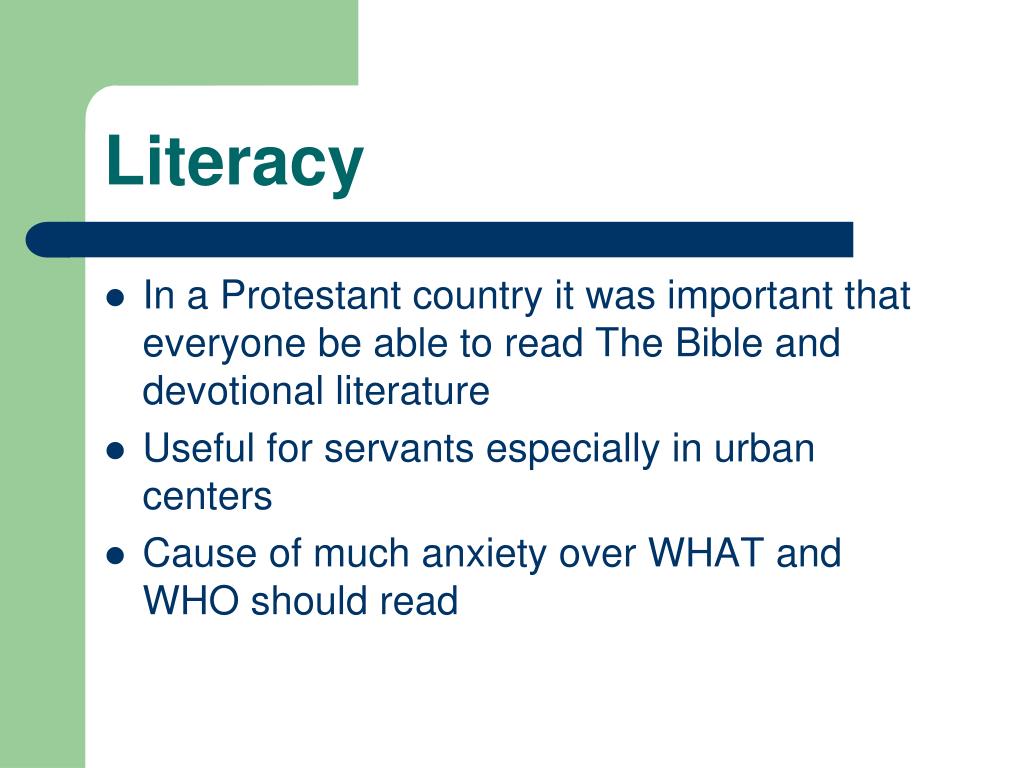 Literacy

- In a Protestant country it was important that everyone be able to read The Bible and devotional literature
- Useful for servants especially in urban centers
- Cause of much anxiety over WHAT and WHO should read